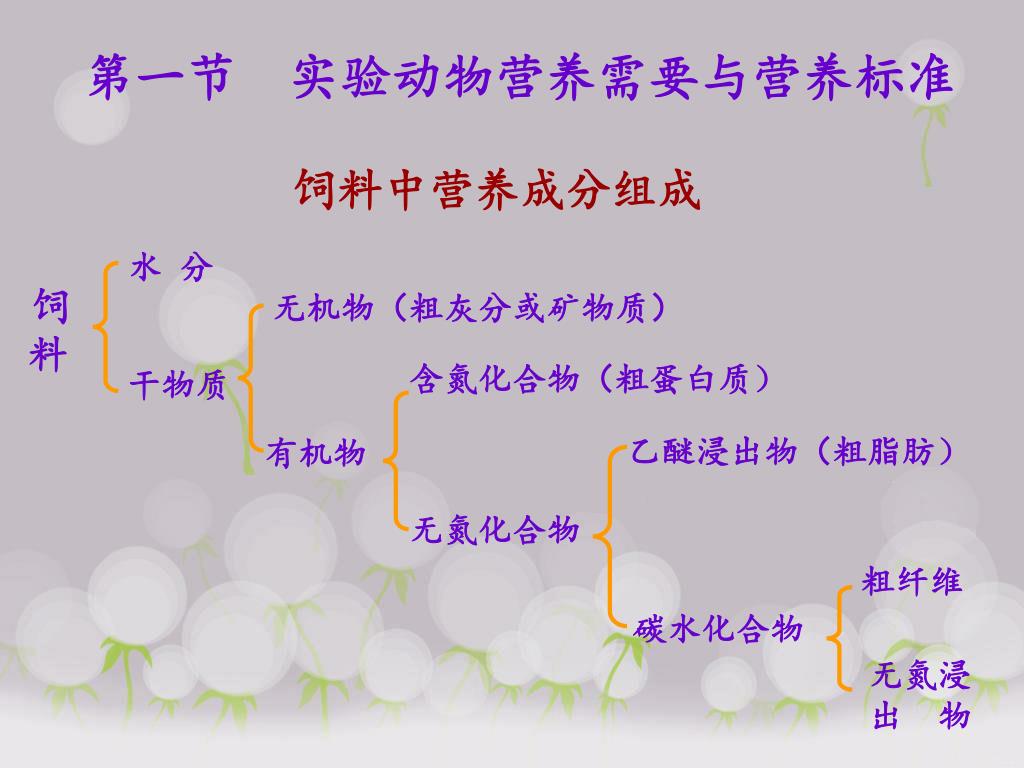 第一节　实验动物营养需要与营养标准

饲料中营养成分组成

饲料

水 分

干物质

无机物（粗灰分或矿物质）

有机物

含氮化合物（粗蛋白质）

无氮化合物

乙醚浸出物（粗脂肪）

碳水化合物

粗纤维

无氮浸出 物